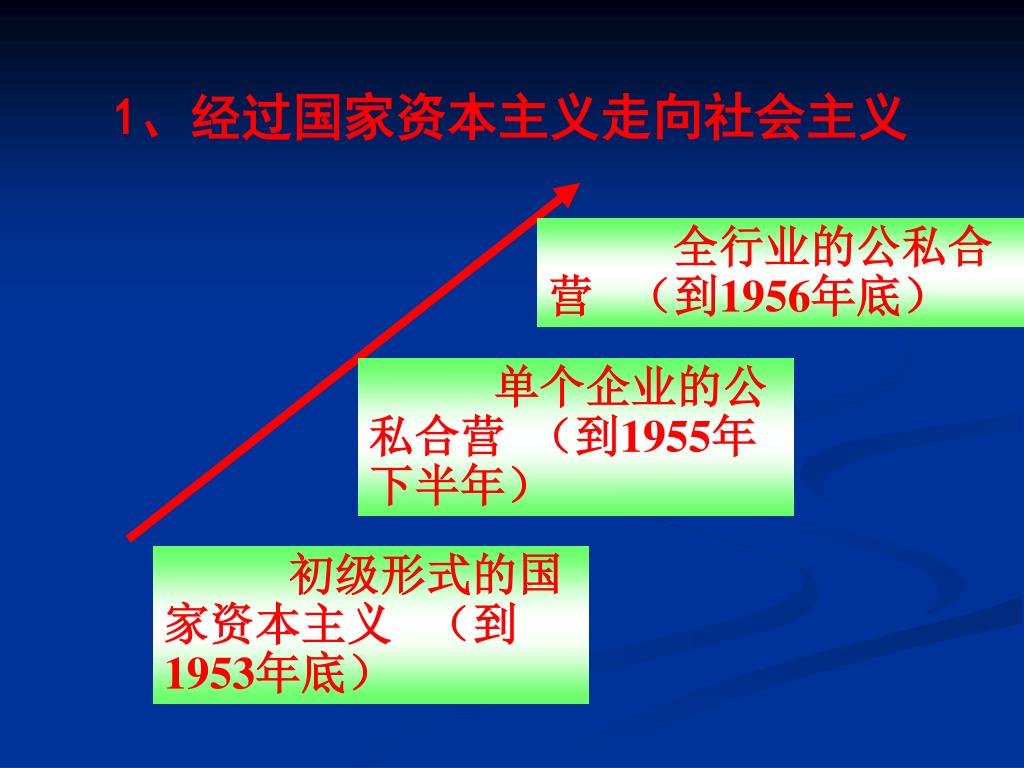 1、经过国家资本主义走向社会主义

全行业的公私合营 （到1956年底）

单个企业的公私合营 （到1955年下半年）

初级形式的国家资本主义 （到1953年底）